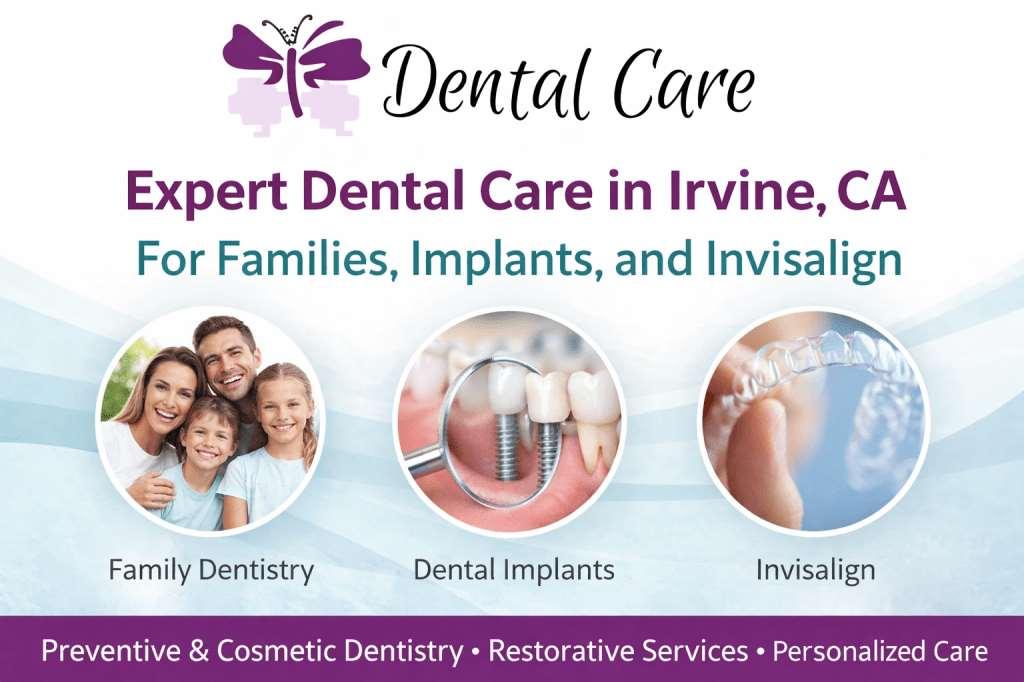 Dental Care

Expert Dental Care in Irvine, CA

For Families, Implants, and Invisalign

Family Dentistry

Dental Implants

Invisalign

Preventive & Cosmetic Dentistry • Restorative Services • Personalized Care